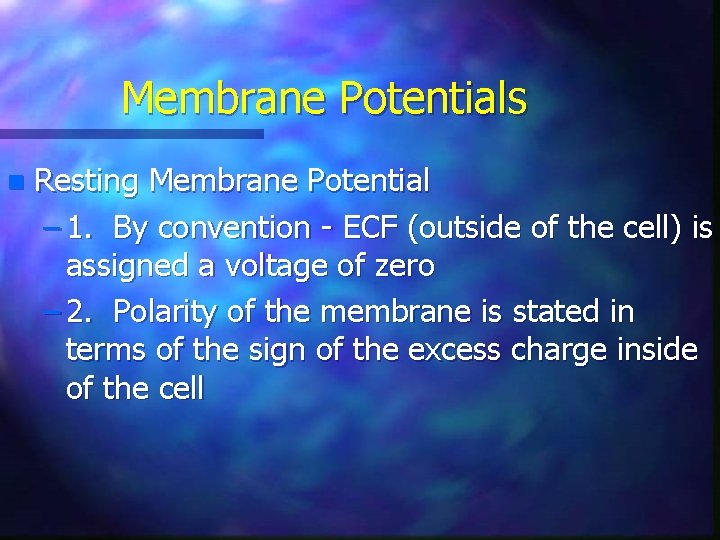 Membrane Potentials

Resting Membrane Potential

– 1. By convention - ECF (outside of the cell) is assigned a voltage of zero

– 2. Polarity of the membrane is stated in terms of the sign of the excess charge inside of the cell